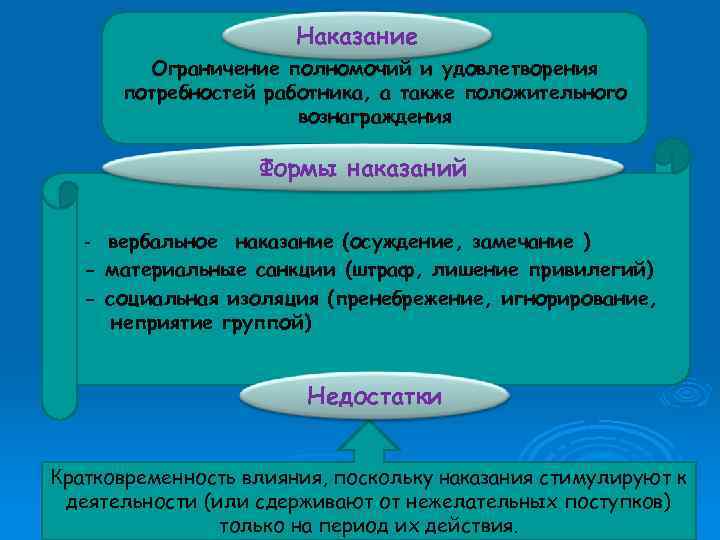 Наказание

Ограничение полномочий и удовлетворения потребностей работника, а также положительного вознаграждения

Формы наказаний

- вербальное наказание (осуждение, замечание )
- материальные санкции (штраф, лишение привилегий)
- социальная изоляция (пренебрежение, игнорирование, неприятие группой)

Недостатки

Кратковременность влияния, поскольку наказания стимулируют к деятельности (или сдерживают от нежелательных поступков) только на период их действия.